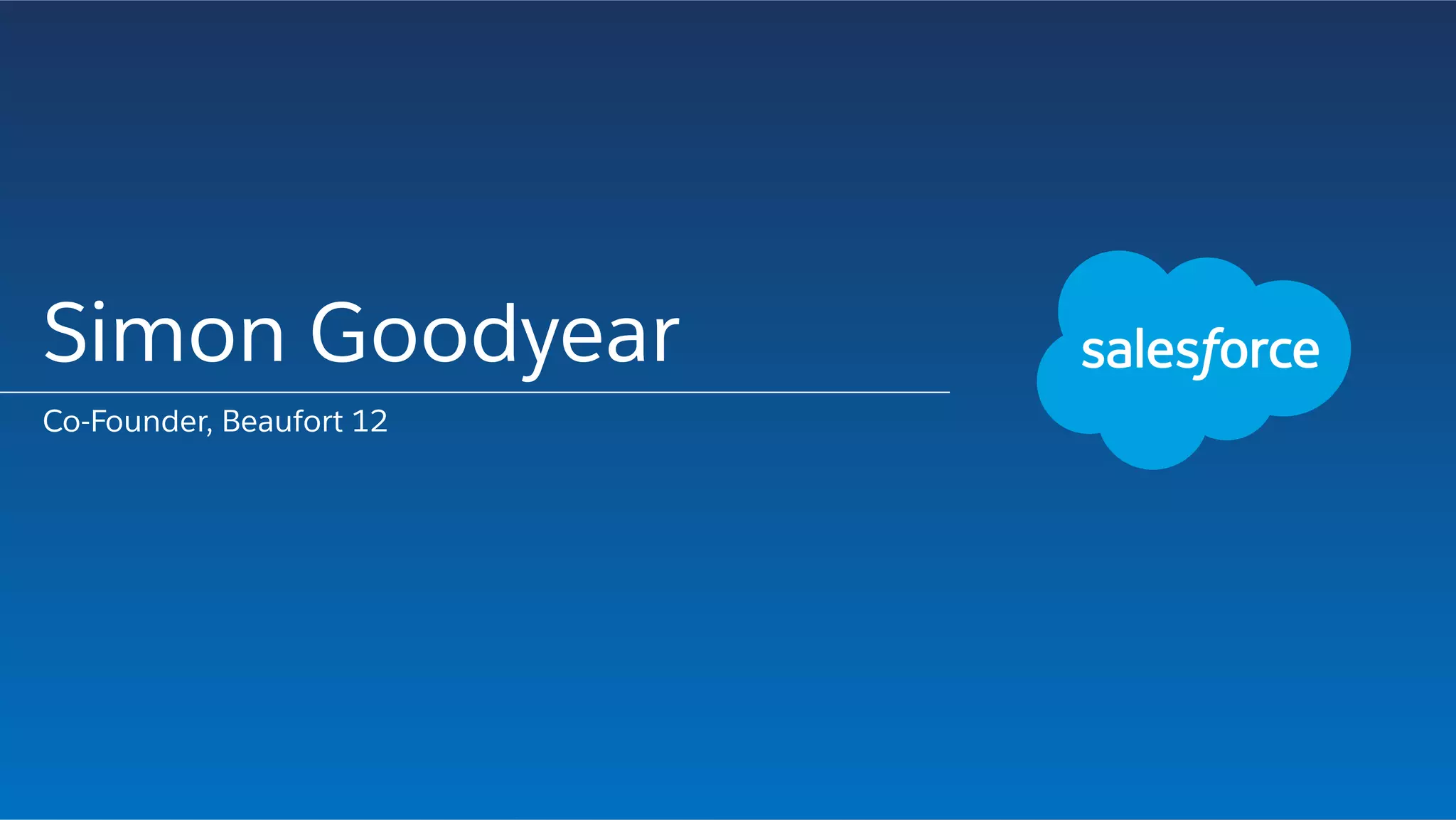 Simon Goodyear

Co-Founder, Beaufort 12

salesforce